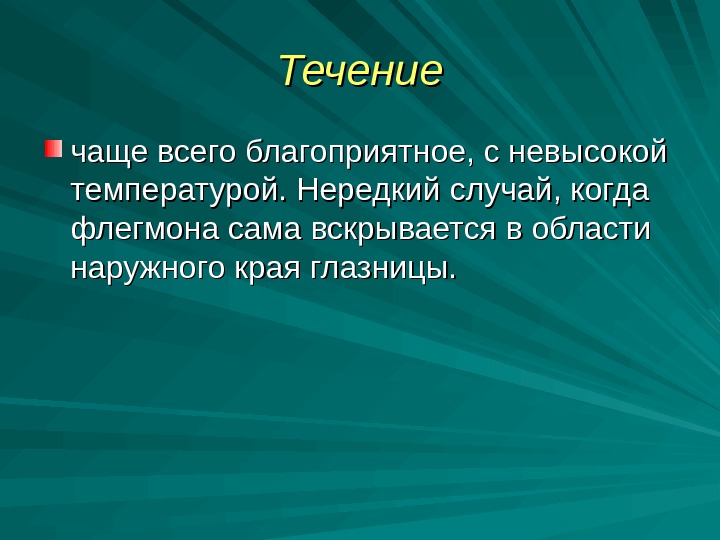 Течение

чаще всего благоприятное, с невысокой температурой. Нередкий случай, когда флегмона сама вскрывается в области наружного края глазницы.